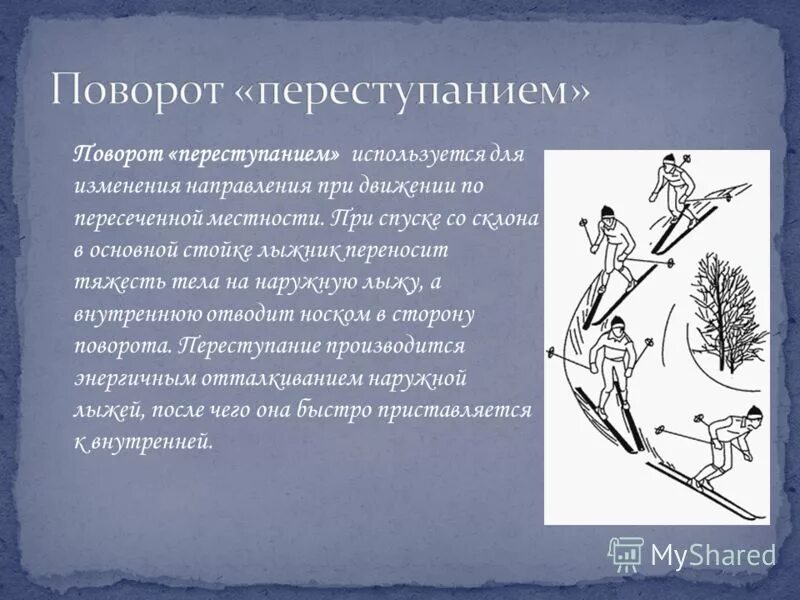 Поворот «переступанием»

Поворот «переступанием» используется для изменения направления при движении по пересеченной местности. При спуске со склона в основной стойке лыжник переносит тяжесть тела на наружную лыжу, а внутреннюю отводит носком в сторону поворота. Переступание производится энергичным отталкиванием наружной лыжей, после чего она быстро приставляется к внутренней.

MyShared